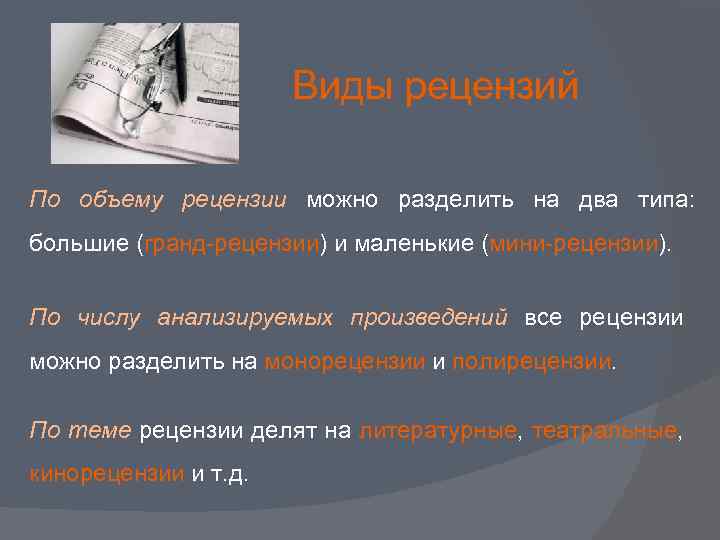 Виды рецензий

По объему рецензии можно разделить на два типа: большие (гранд-рецензии) и маленькие (мини-рецензии).

По числу анализируемых произведений все рецензии можно разделить на монорецензии и полирецензии.

По теме рецензии делят на литературные, театральные, кинорецензии и т.д.